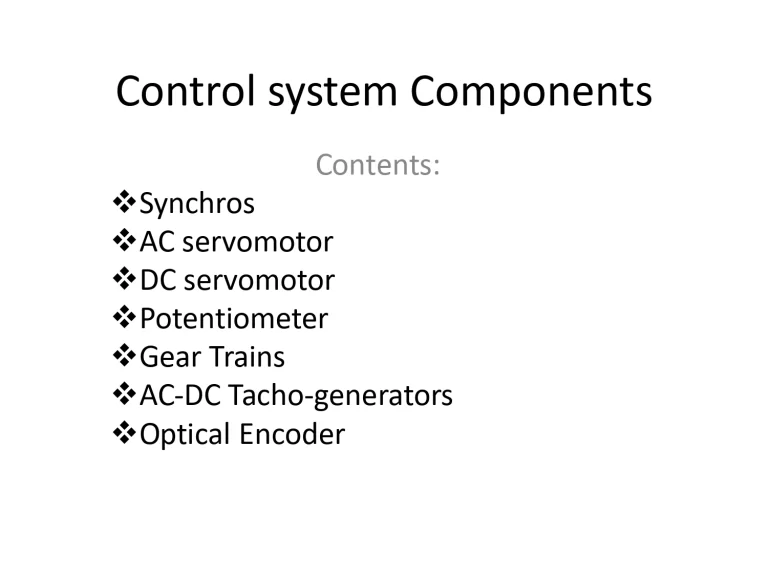 Control system Components

Contents:

❖Synchros
❖AC servomotor
❖DC servomotor
❖Potentiometer
❖Gear Trains
❖AC-DC Tacho-generators
❖Optical Encoder